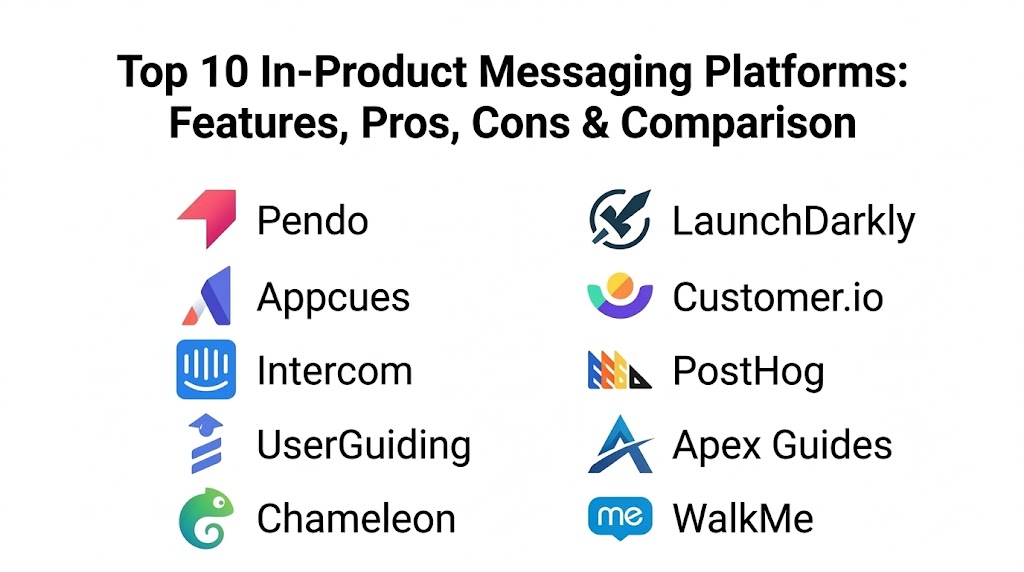 Top 10 In-Product Messaging Platforms: Features, Pros, Cons & Comparison

Pendo
Appcues
Intercom
UserGuiding
Chameleon

LaunchDarkly
Customer.io
PostHog
Apex Guides
me WalkMe